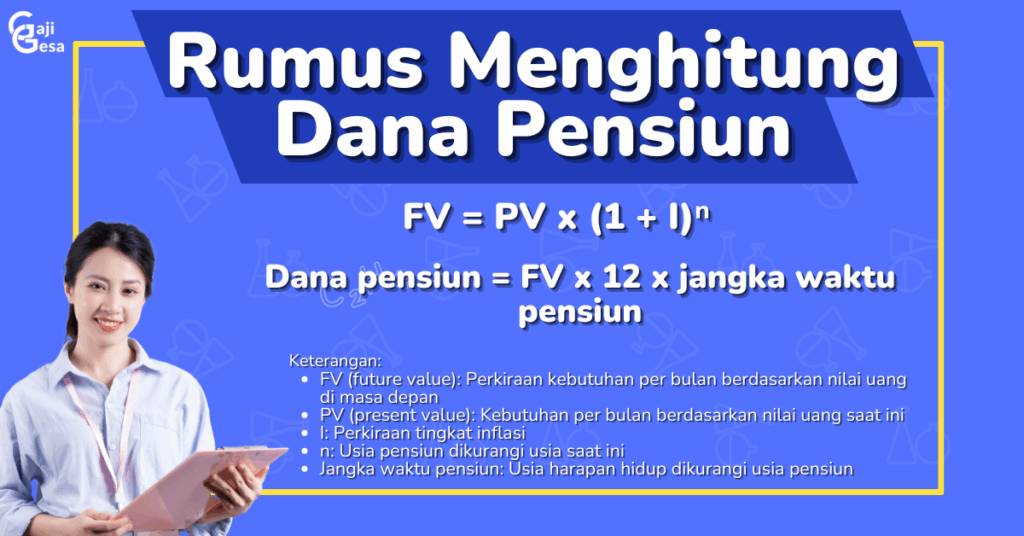 Gaji Gesa

Rumus Menghitung Dana Pensiun

$FV = PV \times (1 + I)^n$

Dana pensiun = FV x 12 x jangka waktu pensiun

Keterangan:
- FV (future value): Perkiraan kebutuhan per bulan berdasarkan nilai uang di masa depan
- PV (present value): Kebutuhan per bulan berdasarkan nilai uang saat ini
- I: Perkiraan tingkat inflasi
- n: Usia pensiun dikurangi usia saat ini
- Jangka waktu pensiun: Usia harapan hidup dikurangi usia pensiun